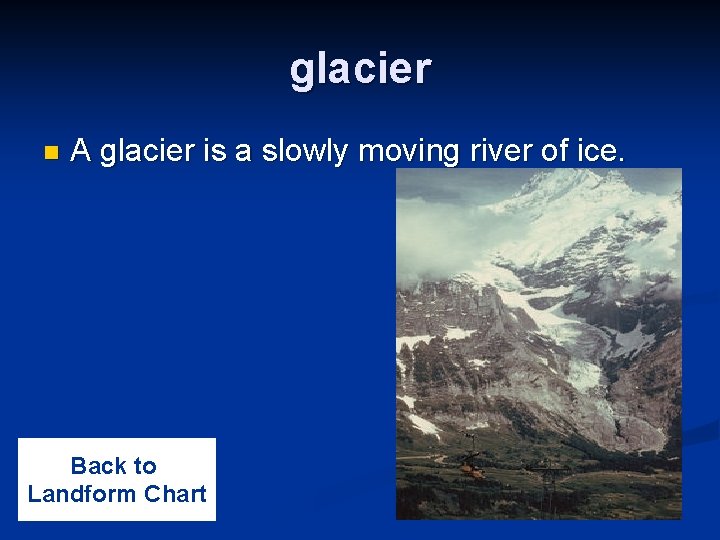 glacier

A glacier is a slowly moving river of ice.

Back to Landform Chart